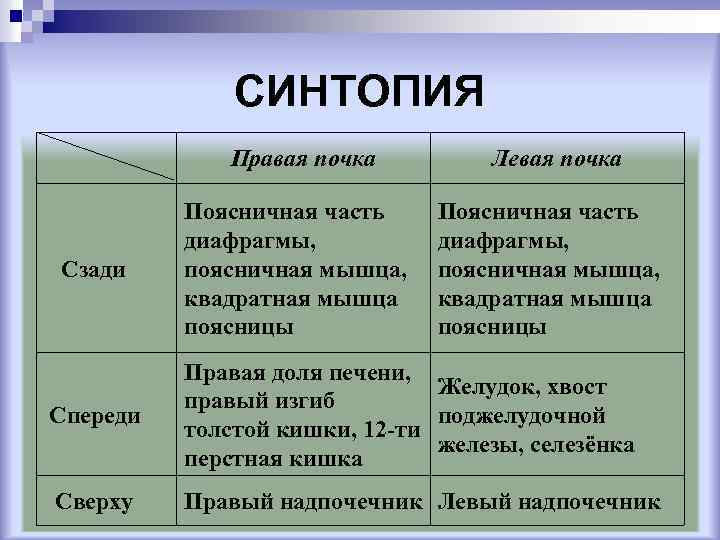 СИНТОПИЯ

| | Правая почка | Левая почка |
|---|---|---|
| Сзади | Поясничная часть диафрагмы, поясничная мышца, квадратная мышца поясницы | Поясничная часть диафрагмы, поясничная мышца, квадратная мышца поясницы |
| Спереди | Правая доля печени, правый изгиб толстой кишки, 12-ти перстная кишка | Желудок, хвост поджелудочной железы, селезёнка |
| Сверху | Правый надпочечник | Левый надпочечник |